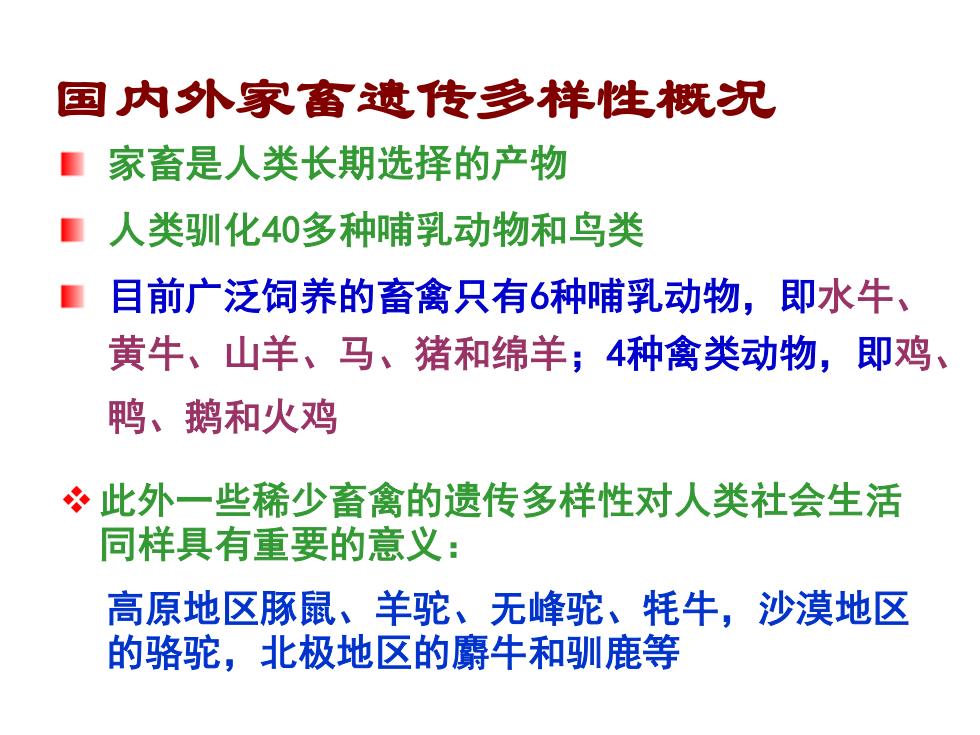 国内外家畜遗传多样性概况

家畜是人类长期选择的产物

人类驯化40多种哺乳动物和鸟类

目前广泛饲养的畜禽只有6种哺乳动物，即水牛、黄牛、山羊、马、猪和绵羊；4种禽类动物，即鸡、鸭、鹅和火鸡

❖ 此外一些稀少畜禽的遗传多样性对人类社会生活同样具有重要的意义：

高原地区豚鼠、羊驼、无峰驼、牦牛，沙漠地区的骆驼，北极地区的麝牛和驯鹿等